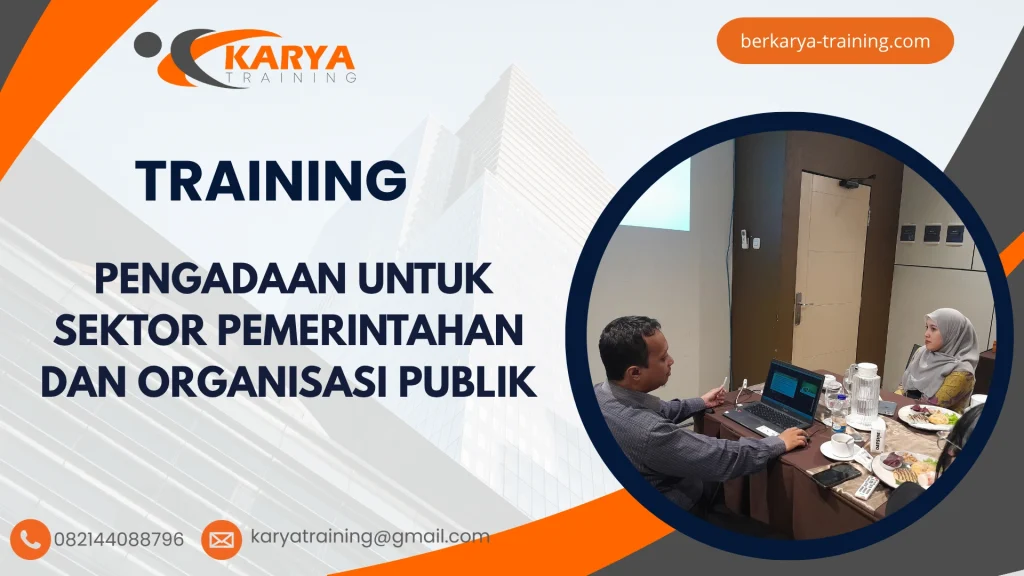 KARYA TRAINING

berkarya-training.com

TRAINING

PENGADAAN UNTUK SEKTOR PEMERINTAHAN DAN ORGANISASI PUBLIK

082144088796

karyatraining@gmail.com